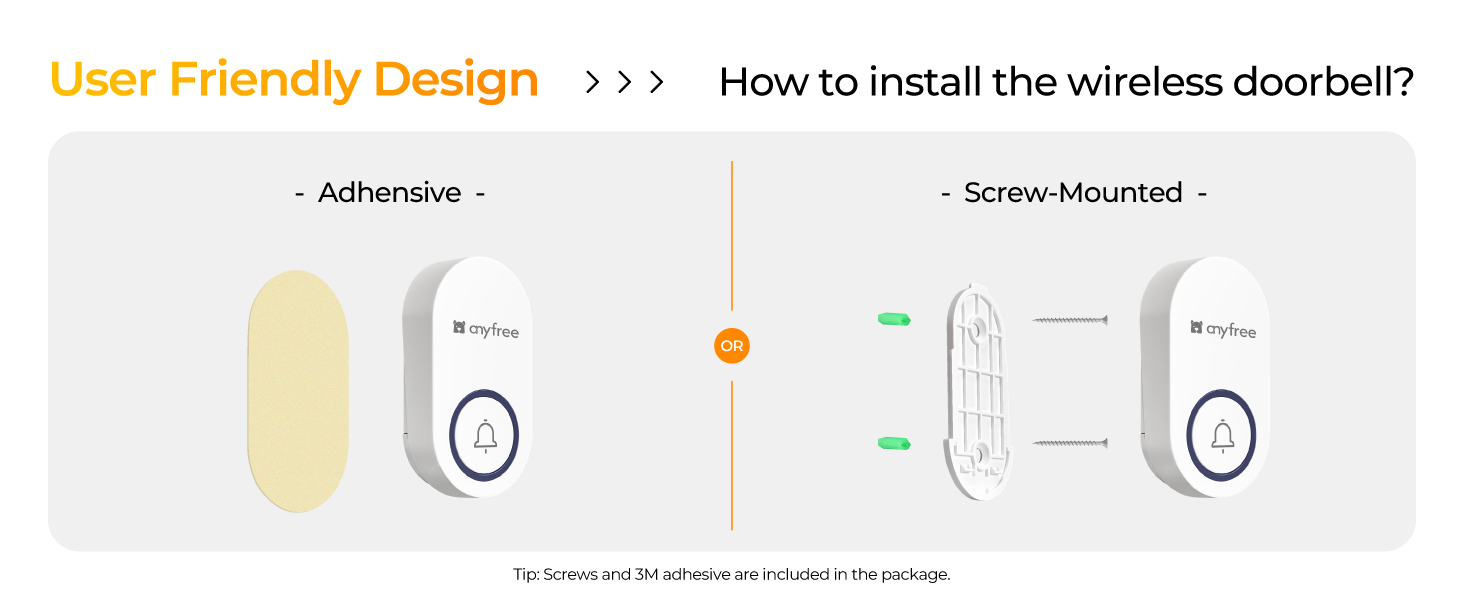 User Friendly Design > > > How to install the wireless doorbell?

- Adhensive -

anyfree

OR

- Screw-Mounted -

anyfree

Tip: Screws and 3M adhesive are included in the package.